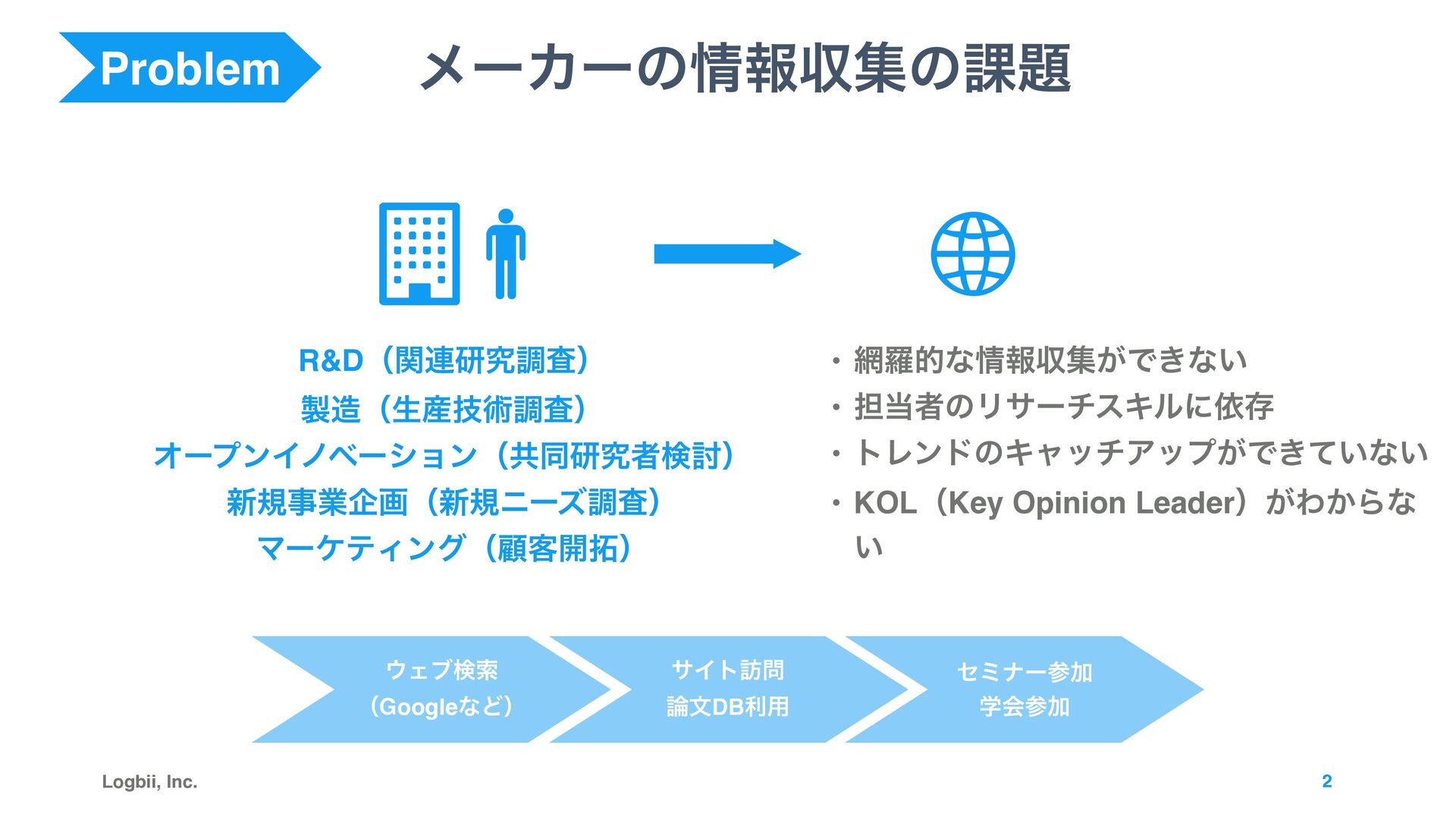 Problem

メーカーの情報収集の課題

R&D（関連研究調査）
製造（生産技術調査）
オープンイノベーション（共同研究者検討）
新規事業企画（新規ニーズ調査）
マーケティング（顧客開拓）

・網羅的な情報収集ができない
・担当者のリサーチスキルに依存
・トレンドのキャッチアップができていない
・KOL（Key Opinion Leader）がわからない

ウェブ検索
（Googleなど）

サイト訪問
論文DB利用

セミナー参加
学会参加

Logbii, Inc.

2